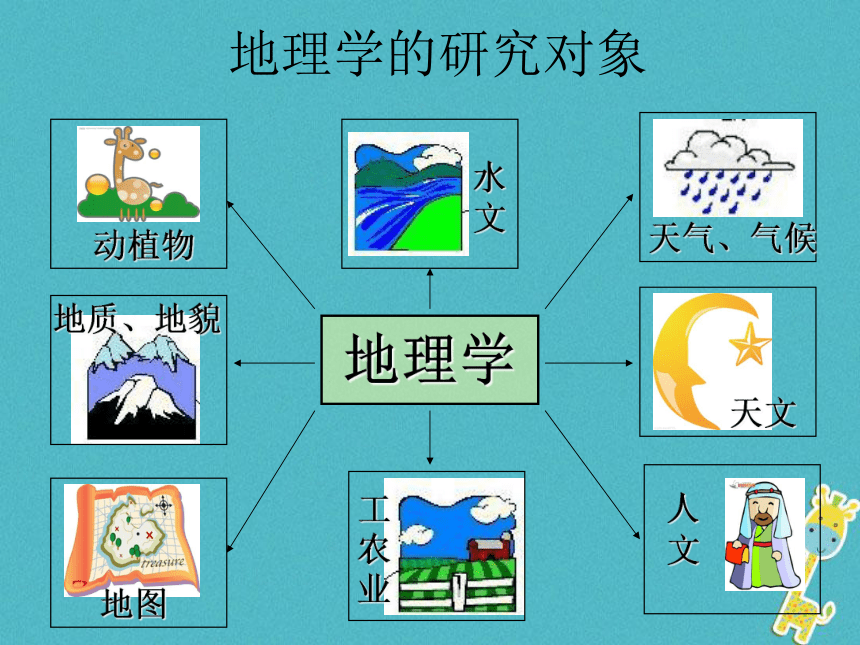 地理学的研究对象

动植物

水文

天气、气候

地质、地貌

地理学

天文

treasure

地图

工农业

人文